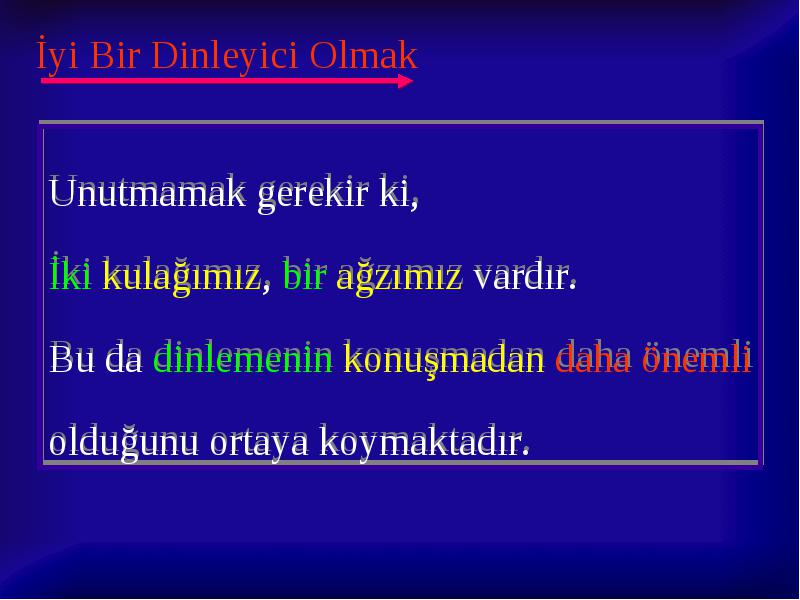 İyi Bir Dinleyici Olmak

Unutmamak gerekir ki,

İki kulağımız, bir ağzımız vardır.

Bu da dinlemenin konuşmadan daha önemli olduğunu ortaya koymaktadır.